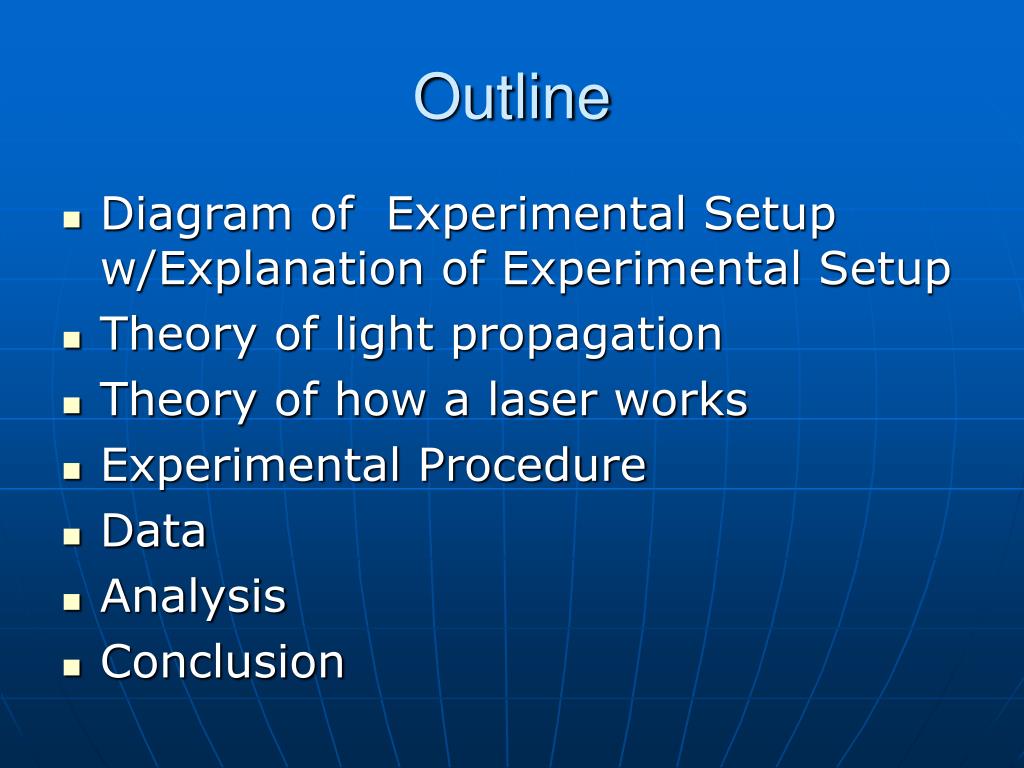 Outline

- Diagram of Experimental Setup w/Explanation of Experimental Setup
- Theory of light propagation
- Theory of how a laser works
- Experimental Procedure
- Data
- Analysis
- Conclusion